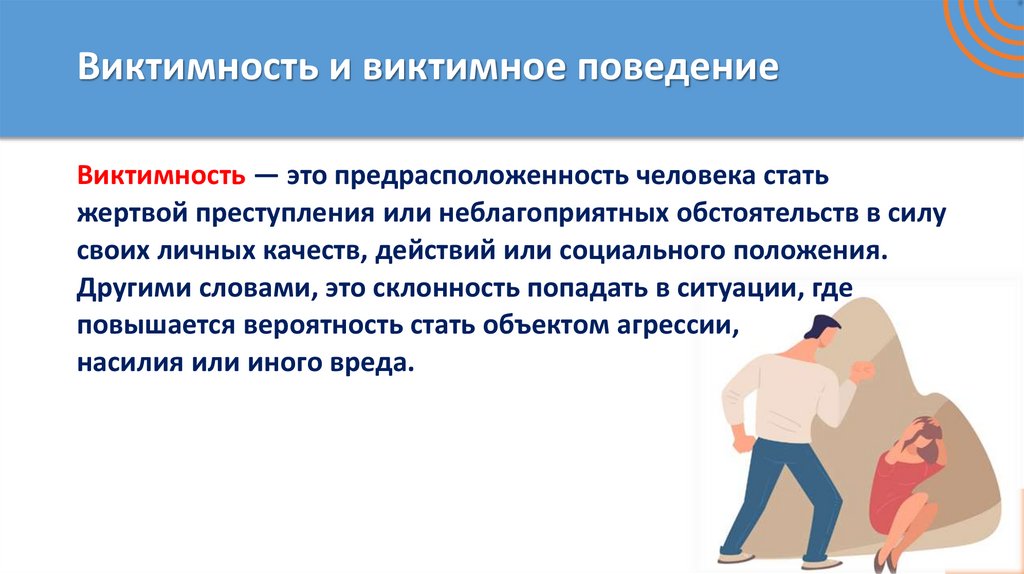 Виктимность и виктимное поведение

Виктимность — это предрасположенность человека стать жертвой преступления или неблагоприятных обстоятельств в силу своих личных качеств, действий или социального положения. Другими словами, это склонность попадать в ситуации, где повышается вероятность стать объектом агрессии, насилия или иного вреда.